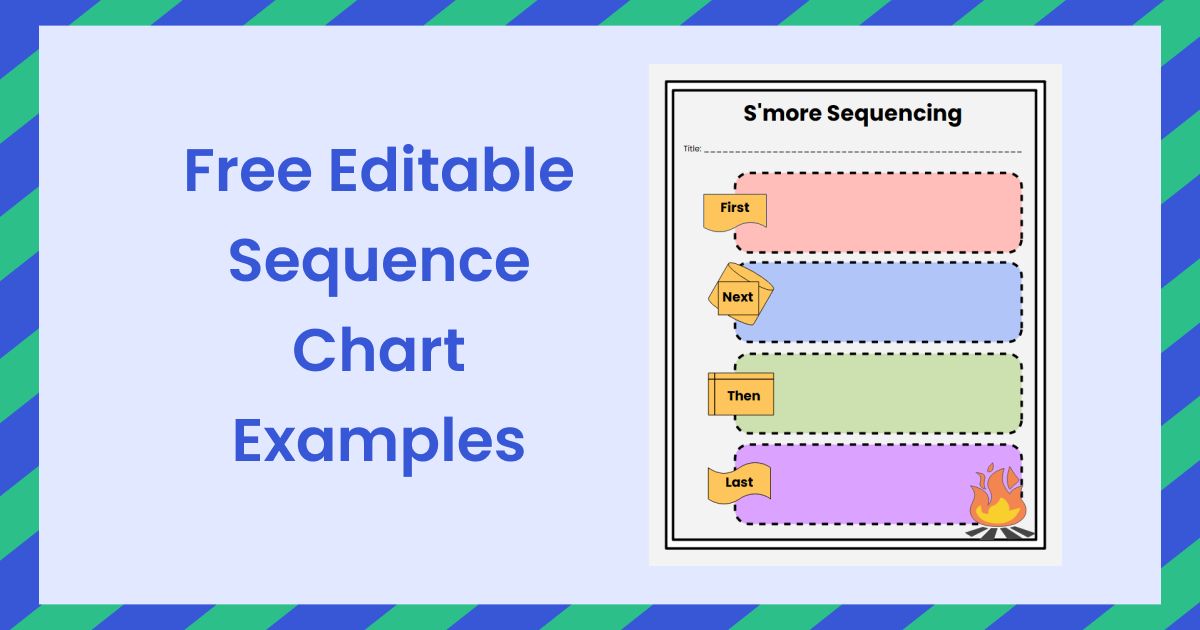 Free Editable Sequence Chart Examples

S'more Sequencing

Title:

First

Next

Then

Last